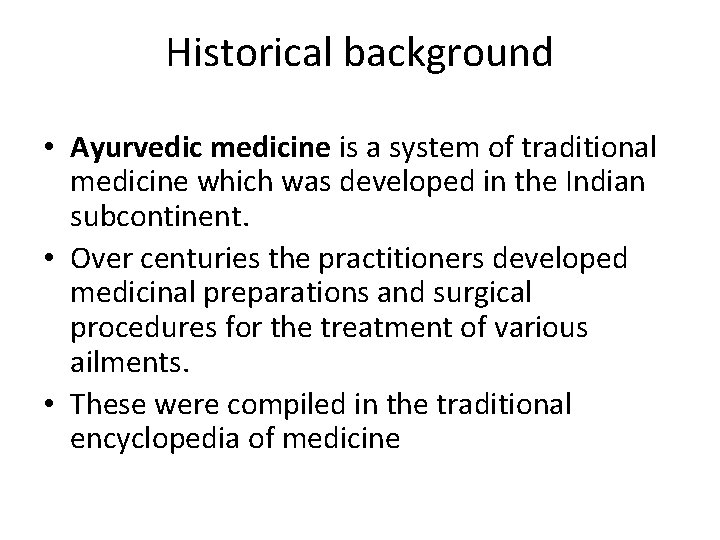 Historical background

• Ayurvedic medicine is a system of traditional medicine which was developed in the Indian subcontinent.
• Over centuries the practitioners developed medicinal preparations and surgical procedures for the treatment of various ailments.
• These were compiled in the traditional encyclopedia of medicine